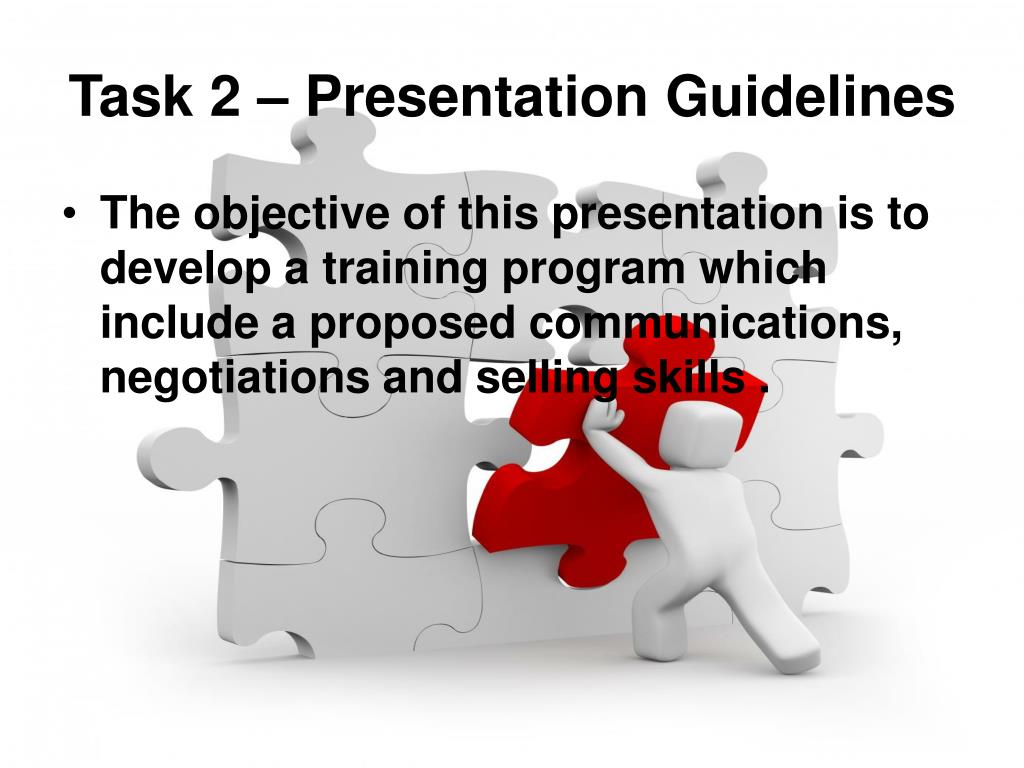 Task 2 – Presentation Guidelines

• The objective of this presentation is to develop a training program which include a proposed communications, negotiations and selling skills .